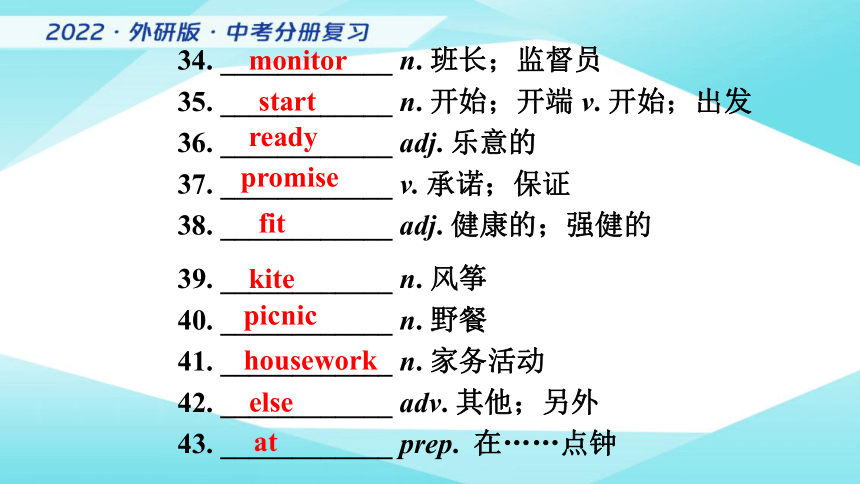 2022 · 外研版 · 中考分册复习

34. monitor n. 班长；监督员

35. start n. 开始；开端 v. 开始；出发

36. ready adj. 乐意的

37. promise v. 承诺；保证

38. fit adj. 健康的；强健的

39. kite n. 风筝

40. picnic n. 野餐

41. housework n. 家务活动

42. else adv. 其他；另外

43. at prep. 在……点钟